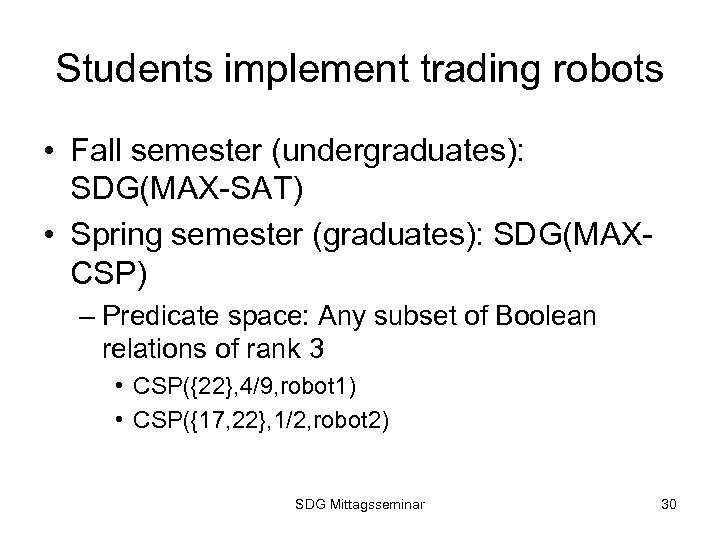 Students implement trading robots

• Fall semester (undergraduates): SDG(MAX-SAT)
• Spring semester (graduates): SDG(MAX-CSP)
– Predicate space: Any subset of Boolean relations of rank 3
• CSP({22},4/9,robot1)
• CSP({17,22},1/2,robot2)

SDG Mittagsseminar

30